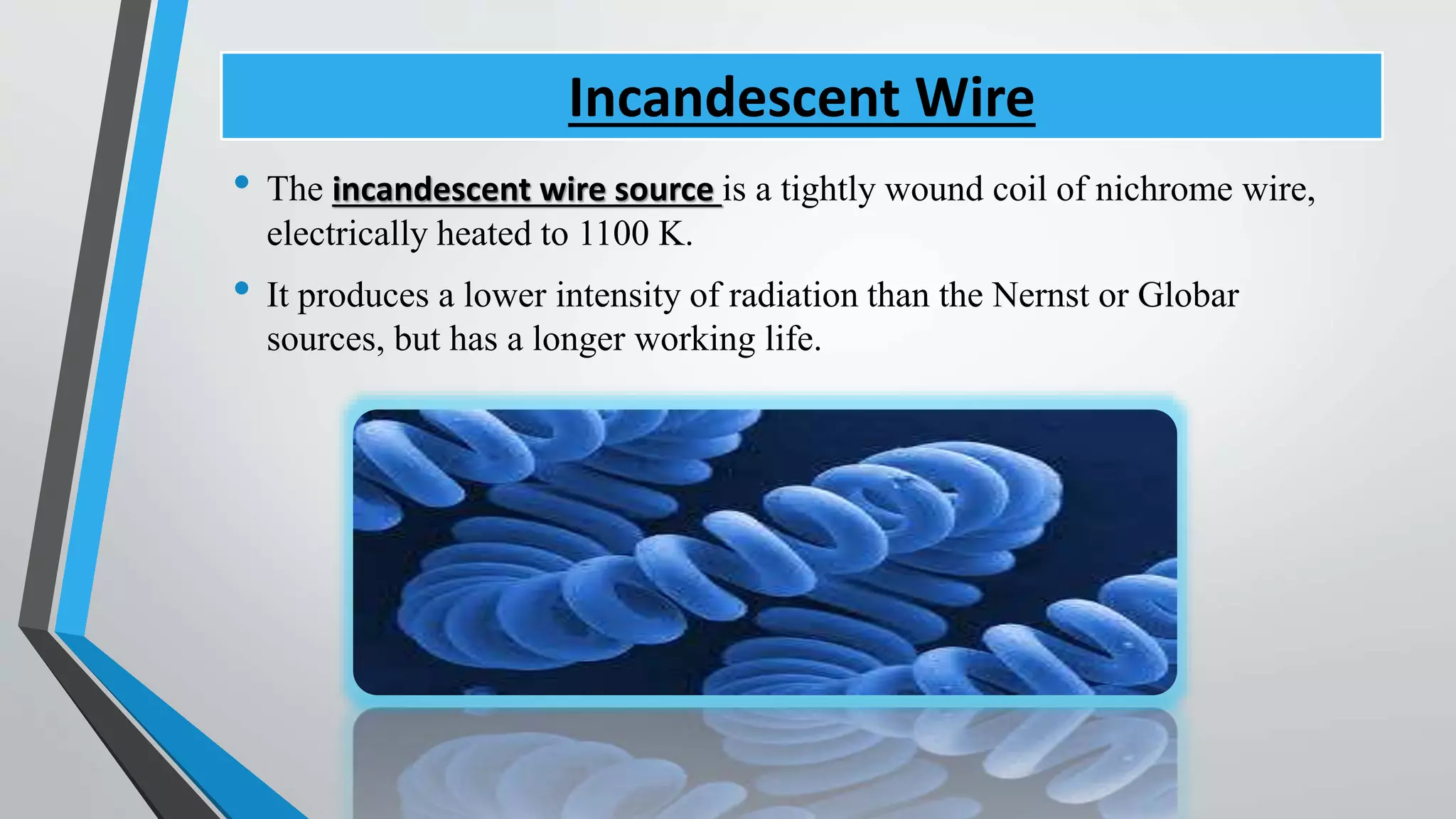 Incandescent Wire

• The incandescent wire source is a tightly wound coil of nichrome wire, electrically heated to 1100 K.

• It produces a lower intensity of radiation than the Nernst or Globar sources, but has a longer working life.